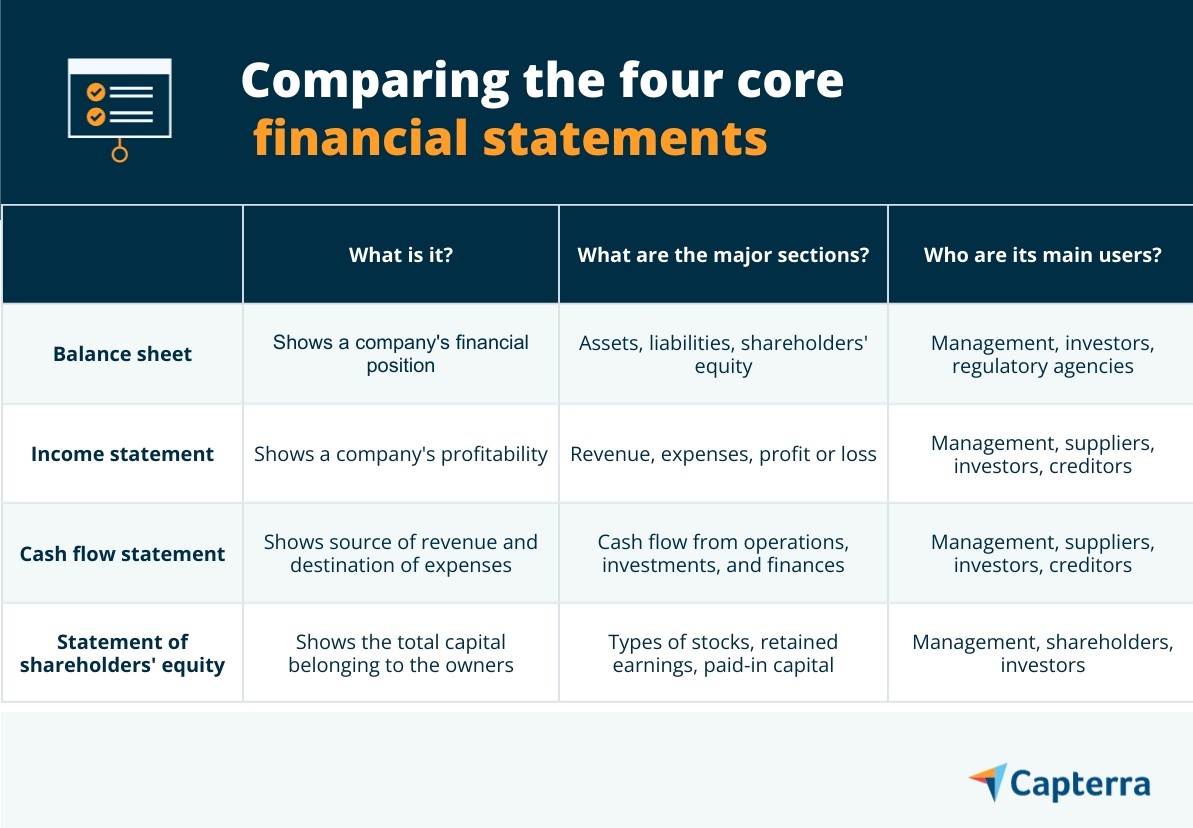 Comparing the four core financial statements

| | What is it? | What are the major sections? | Who are its main users? |
|---|---|---|---|
| Balance sheet | Shows a company's financial position | Assets, liabilities, shareholders' equity | Management, investors, regulatory agencies |
| Income statement | Shows a company's profitability | Revenue, expenses, profit or loss | Management, suppliers, investors, creditors |
| Cash flow statement | Shows source of revenue and destination of expenses | Cash flow from operations, investments, and finances | Management, suppliers, investors, creditors |
| Statement of shareholders' equity | Shows the total capital belonging to the owners | Types of stocks, retained earnings, paid-in capital | Management, shareholders, investors |

Capterra